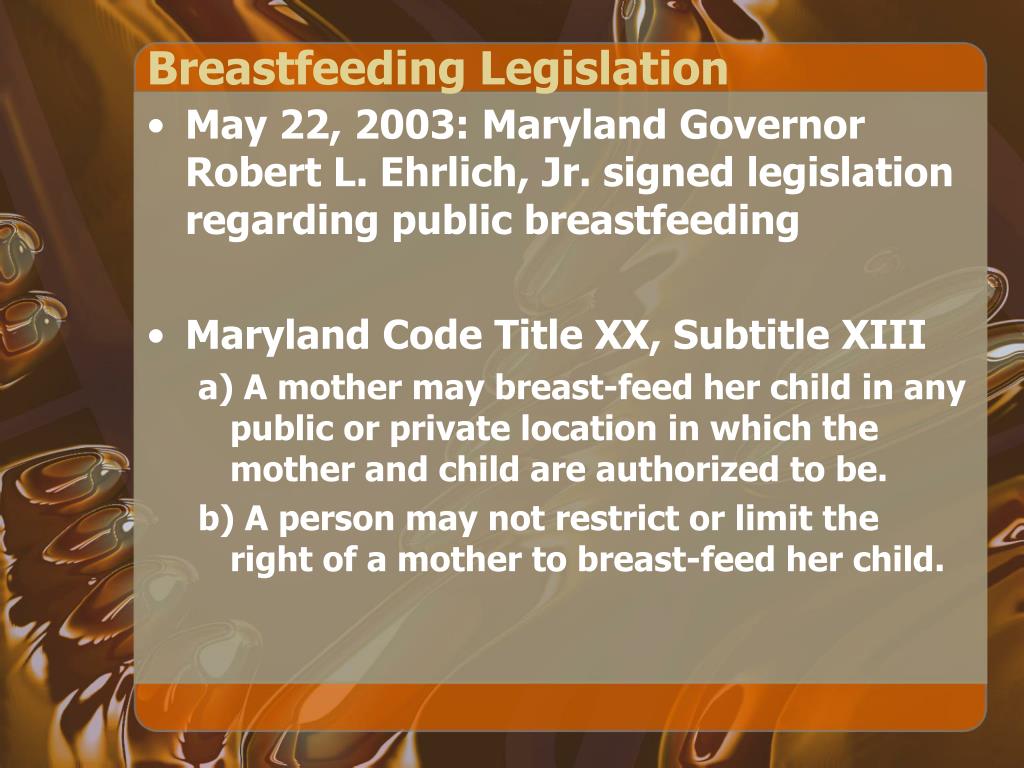 Breastfeeding Legislation

• May 22, 2003: Maryland Governor Robert L. Ehrlich, Jr. signed legislation regarding public breastfeeding

• Maryland Code Title XX, Subtitle XIII

a) A mother may breast-feed her child in any public or private location in which the mother and child are authorized to be.

b) A person may not restrict or limit the right of a mother to breast-feed her child.